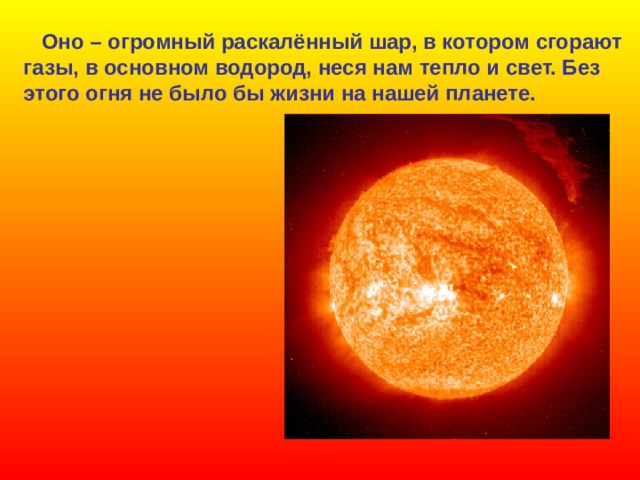 Оно – огромный раскалённый шар, в котором сгорают газы, в основном водород, неся нам тепло и свет. Без этого огня не было бы жизни на нашей планете.